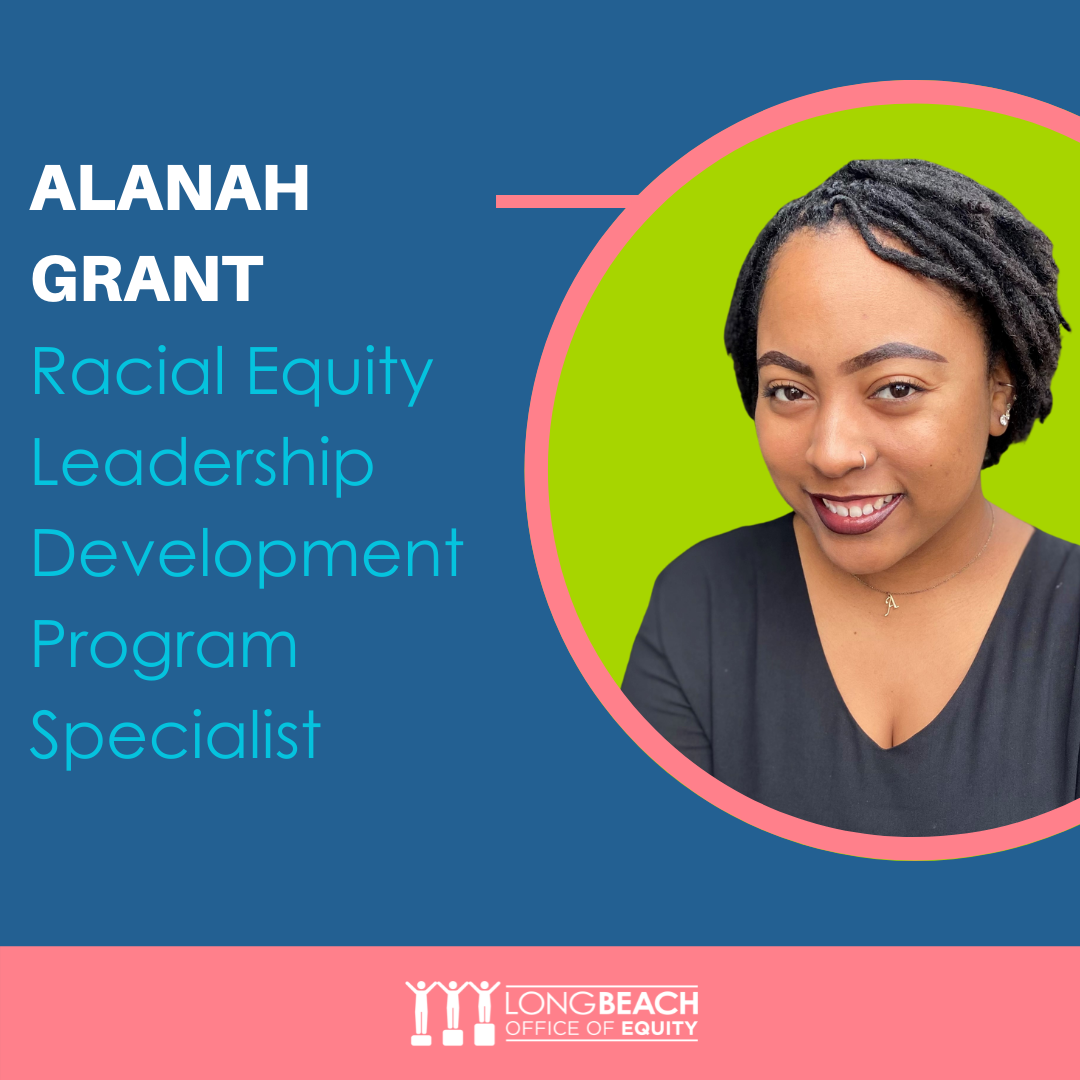 ALANAH GRANT

Racial Equity Leadership Development Program Specialist

LONGBEACH
OFFICE OF EQUITY